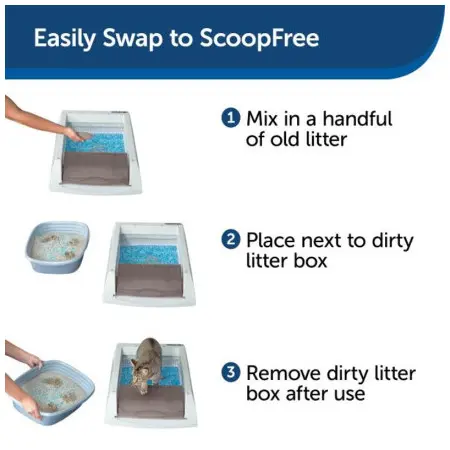 Easily Swap to ScoopFree

1 Mix in a handful of old litter

2 Place next to dirty litter box

3 Remove dirty litter box after use